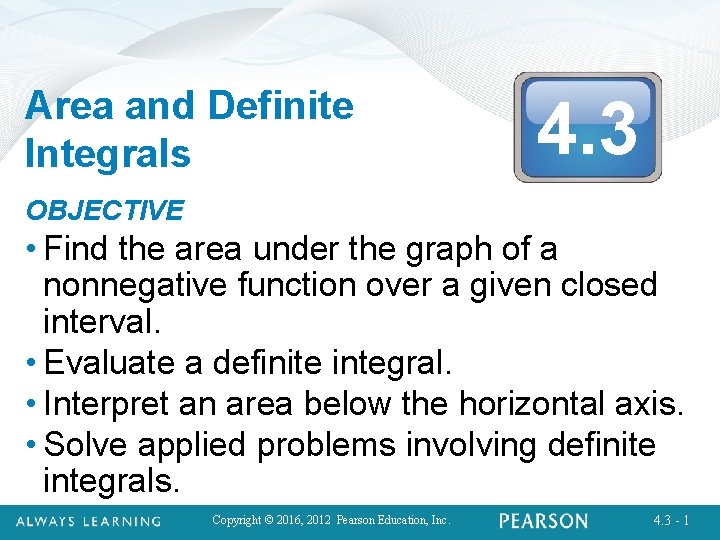 Area and Definite Integrals

4.3

OBJECTIVE

• Find the area under the graph of a nonnegative function over a given closed interval.
• Evaluate a definite integral.
• Interpret an area below the horizontal axis.
• Solve applied problems involving definite integrals.

ALWAYS LEARNING Copyright © 2016, 2012 Pearson Education, Inc. PEARSON 4.3 - 1